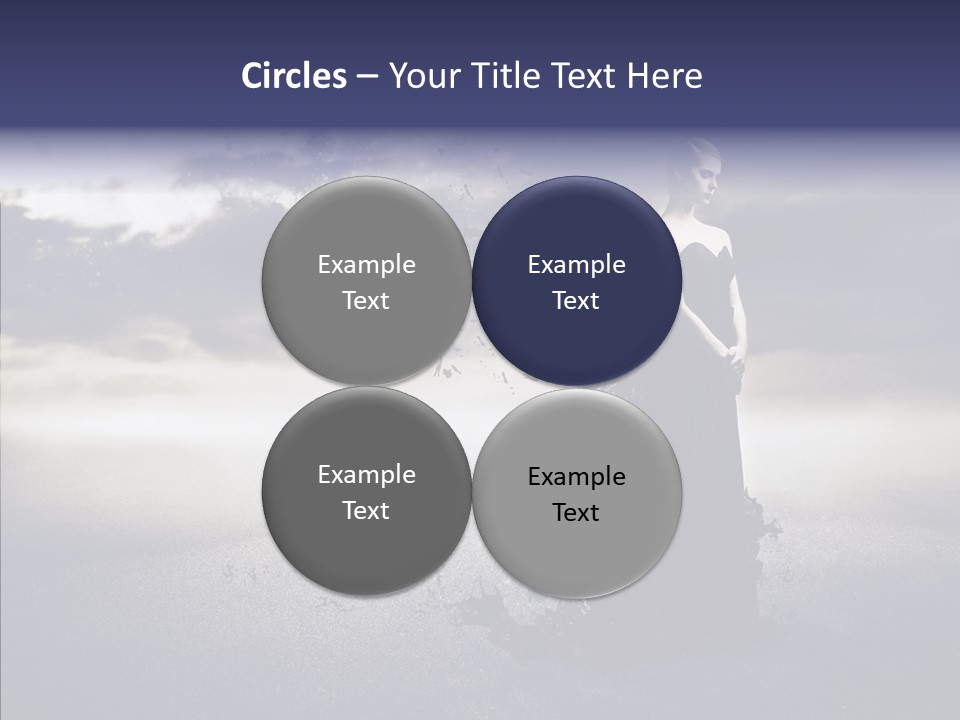 Circles – Your Title Text Here

Example Text

Example Text

Example Text

Example Text